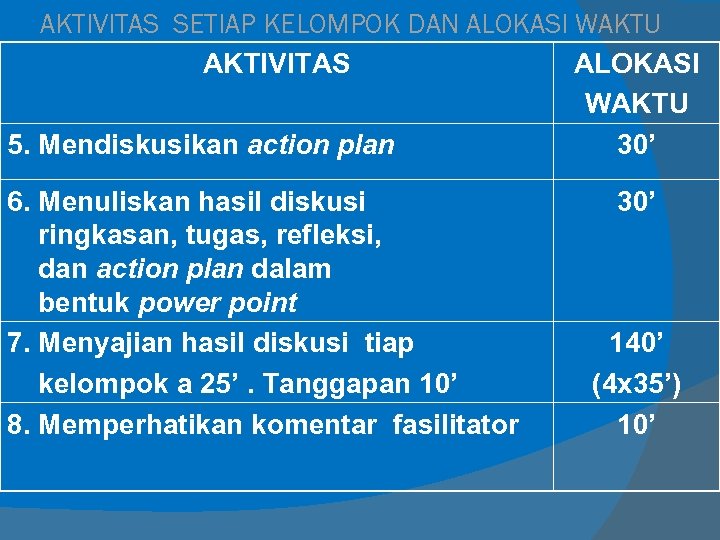 AKTIVITAS SETIAP KELOMPOK DAN ALOKASI WAKTU

| AKTIVITAS | ALOKASI WAKTU |
|---|---|
| 5. Mendiskusikan action plan | 30’ |
| 6. Menuliskan hasil diskusi ringkasan, tugas, refleksi, dan action plan dalam bentuk power point | 30’ |
| 7. Menyajian hasil diskusi tiap kelompok a 25’ . Tanggapan 10’ | 140’ (4x35’) |
| 8. Memperhatikan komentar fasilitator | 10’ |